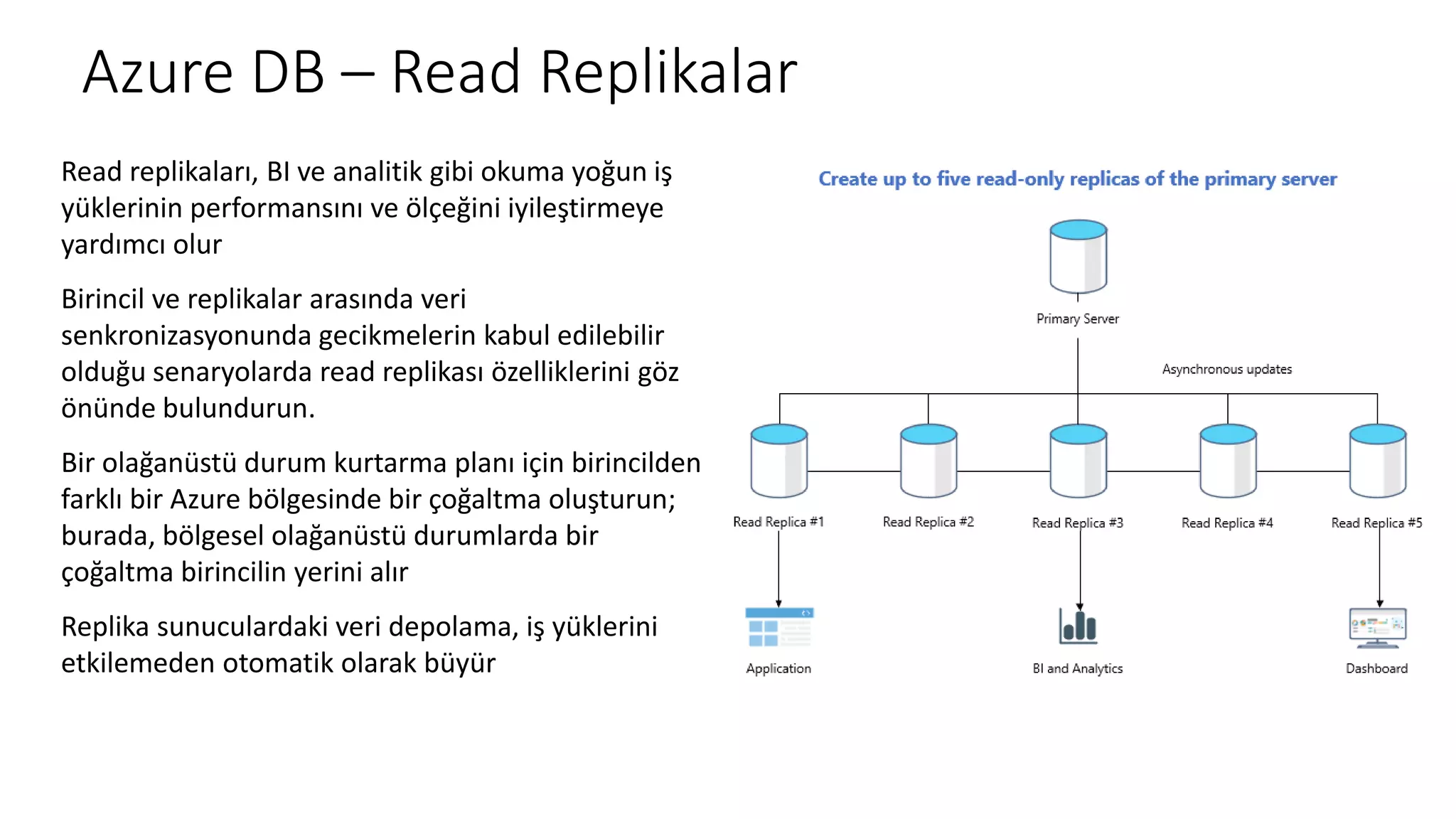 Azure DB – Read Replikalar

Read replikaları, BI ve analitik gibi okuma yoğun iş yüklerinin performansını ve ölçeğini iyileştirmeye yardımcı olur

Birincil ve replikalar arasında veri senkronizasyonunda gecikmelerin kabul edilebilir olduğu senaryolarda read replikası özelliklerini göz önünde bulundurun.

Bir olağanüstü durum kurtarma planı için birincilden farklı bir Azure bölgesinde bir çoğaltma oluşturun; burada, bölgesel olağanüstü durumlarda bir çoğaltma birincilin yerini alır

Replika sunuculardaki veri depolama, iş yüklerini etkilemeden otomatik olarak büyür

Create up to five read-only replicas of the primary server

Primary Server

Asynchronous updates

Read Replica #1

Read Replica #2

Read Replica #3

Read Replica #4

Read Replica #5

Application

BI and Analytics

Dashboard